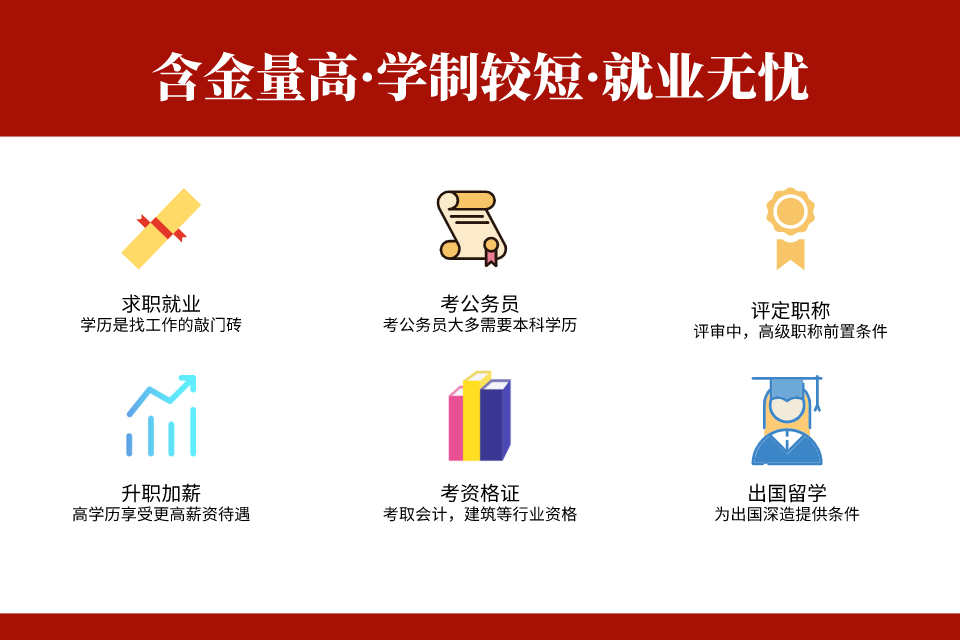 含金量高·学制较短·就业无忧

求职就业
学历是找工作的敲门砖

考公务员
考公务员大多需要本科学历

评定职称
评审中，高级职称前置条件

升职加薪
高学历享受更高薪资待遇

考资格证
考取会计，建筑等行业资格

出国留学
为出国深造提供条件